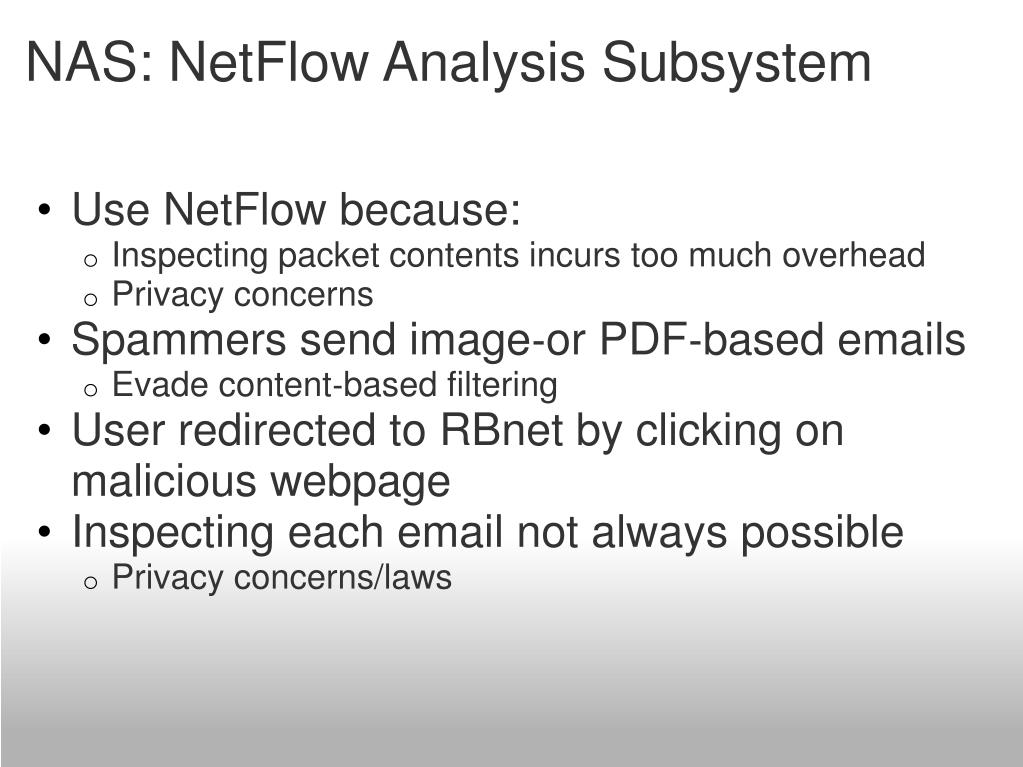 NAS: NetFlow Analysis Subsystem

• Use NetFlow because:
  o Inspecting packet contents incurs too much overhead
  o Privacy concerns
• Spammers send image-or PDF-based emails
  o Evade content-based filtering
• User redirected to RBnet by clicking on malicious webpage
• Inspecting each email not always possible
  o Privacy concerns/laws